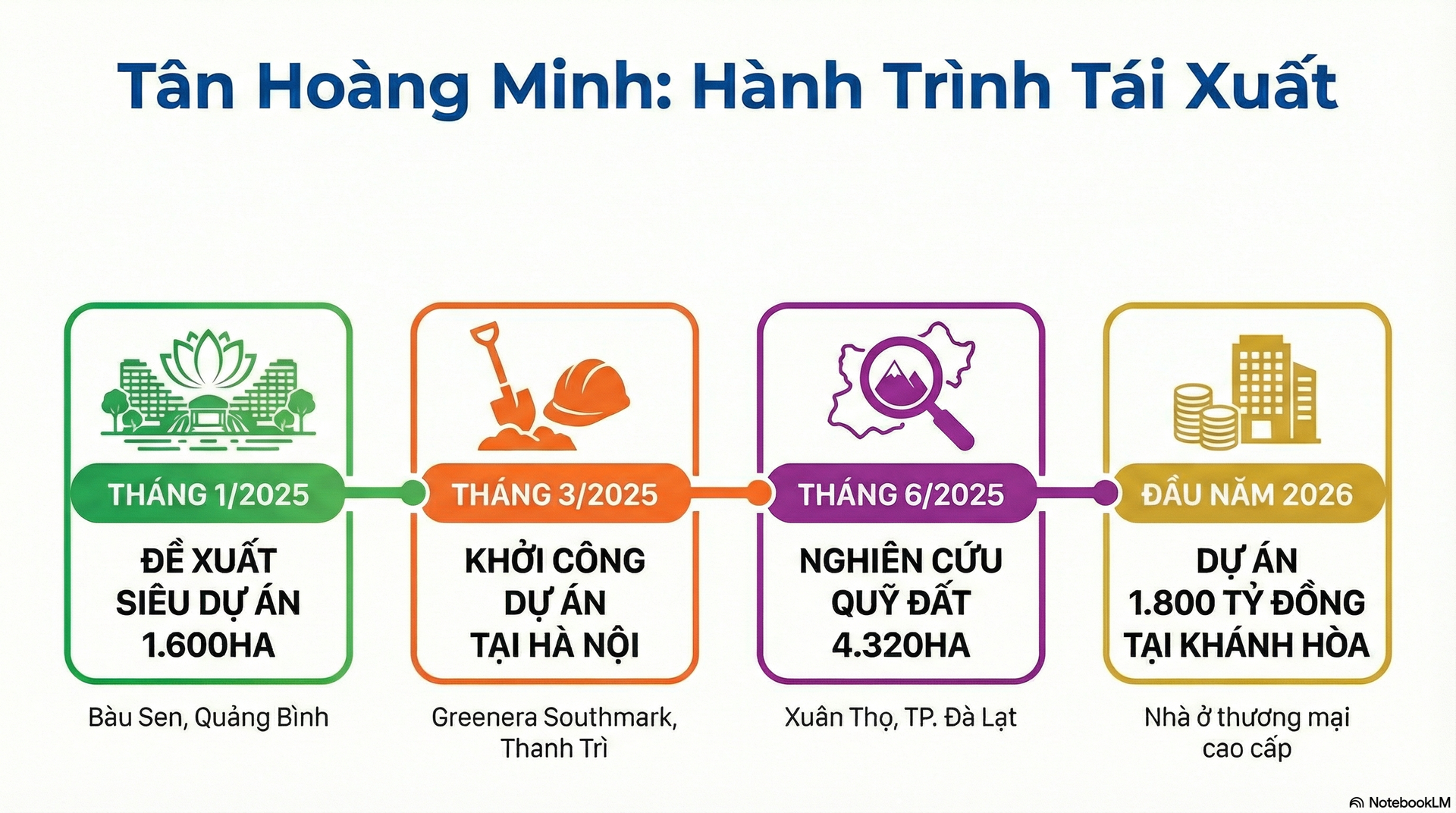 Tân Hoàng Minh: Hành Trình Tái Xuất

THÁNG 1/2025

ĐỀ XUẤT SIÊU DỰ ÁN 1.600HA

Bàu Sen, Quảng Bình

THÁNG 3/2025

KHỞI CÔNG DỰ ÁN TẠI HÀ NỘI

Greenera Southmark, Thanh Trì

THÁNG 6/2025

NGHIÊN CỨU QUỸ ĐẤT 4.320HA

Xuân Thọ, TP. Đà Lạt

ĐẦU NĂM 2026

DỰ ÁN 1.800 TỶ ĐỒNG TẠI KHÁNH HÒA

Nhà ở thương mại cao cấp

NotebookLM